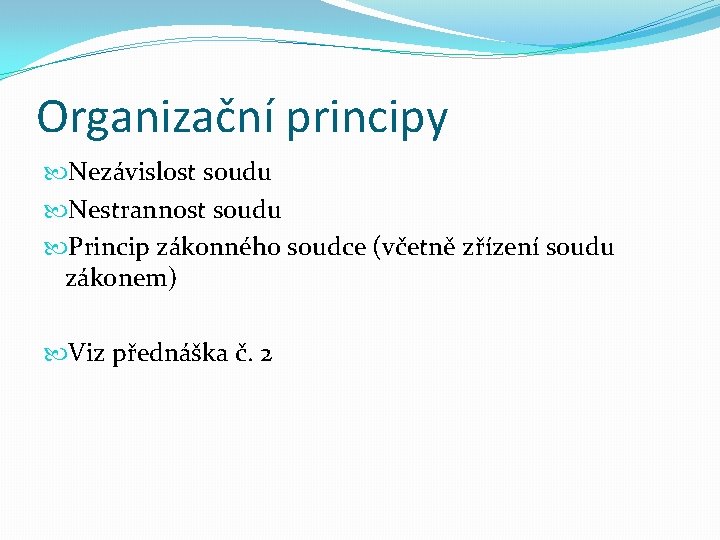 Organizační principy

Nezávislost soudu

Nestrannost soudu

Princip zákonného soudce (včetně zřízení soudu zákonem)

Viz přednáška č. 2